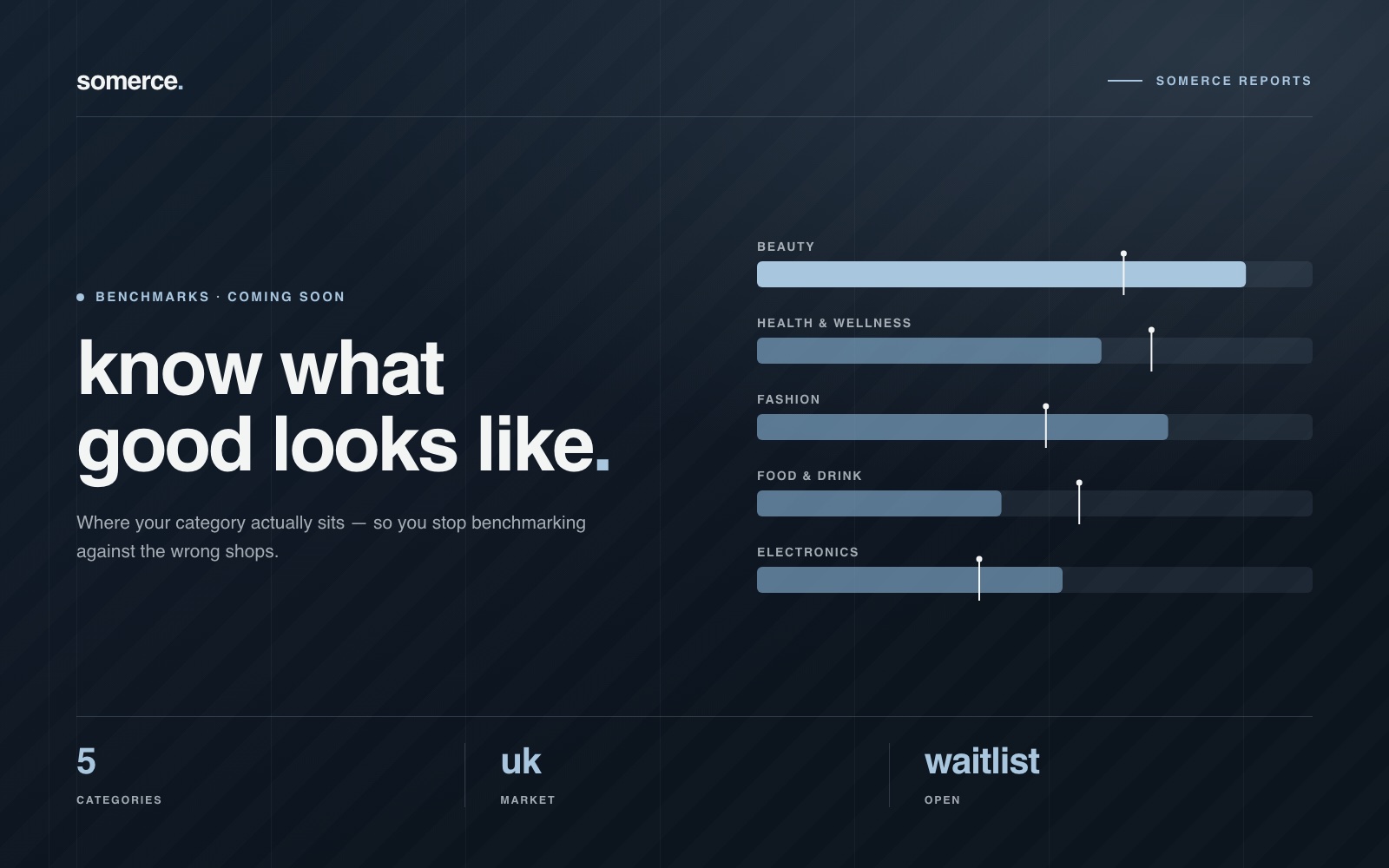 somerce.

SOMERCE REPORTS

BENCHMARKS · COMING SOON

know what good looks like.

Where your category actually sits — so you stop benchmarking against the wrong shops.

BEAUTY

HEALTH & WELLNESS

FASHION

FOOD & DRINK

ELECTRONICS

5
CATEGORIES

uk
MARKET

waitlist
OPEN